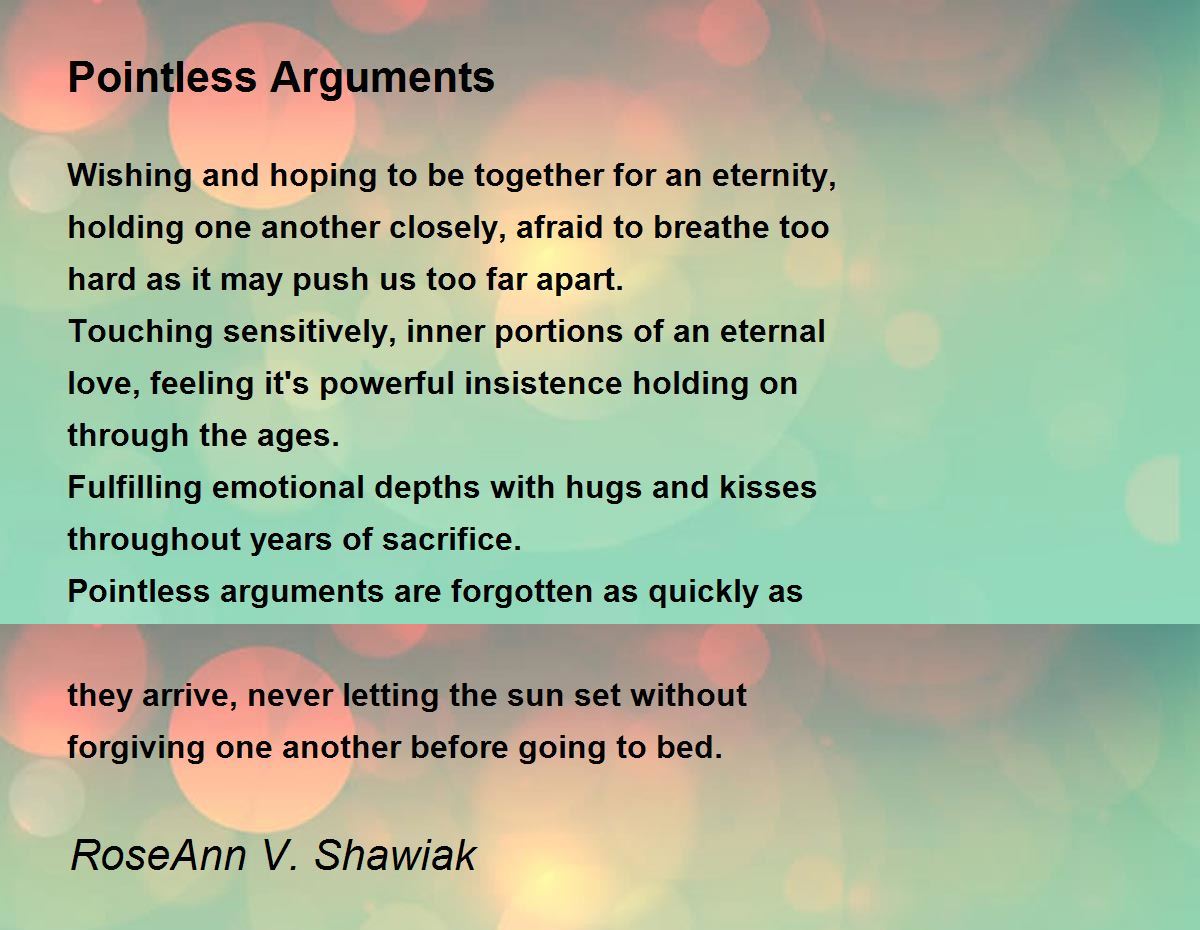 Pointless Arguments

Wishing and hoping to be together for an eternity, holding one another closely, afraid to breathe too hard as it may push us too far apart.
Touching sensitively, inner portions of an eternal love, feeling it's powerful insistence holding on through the ages.
Fulfilling emotional depths with hugs and kisses throughout years of sacrifice.
Pointless arguments are forgotten as quickly as

they arrive, never letting the sun set without forgiving one another before going to bed.

RoseAnn V. Shawiak